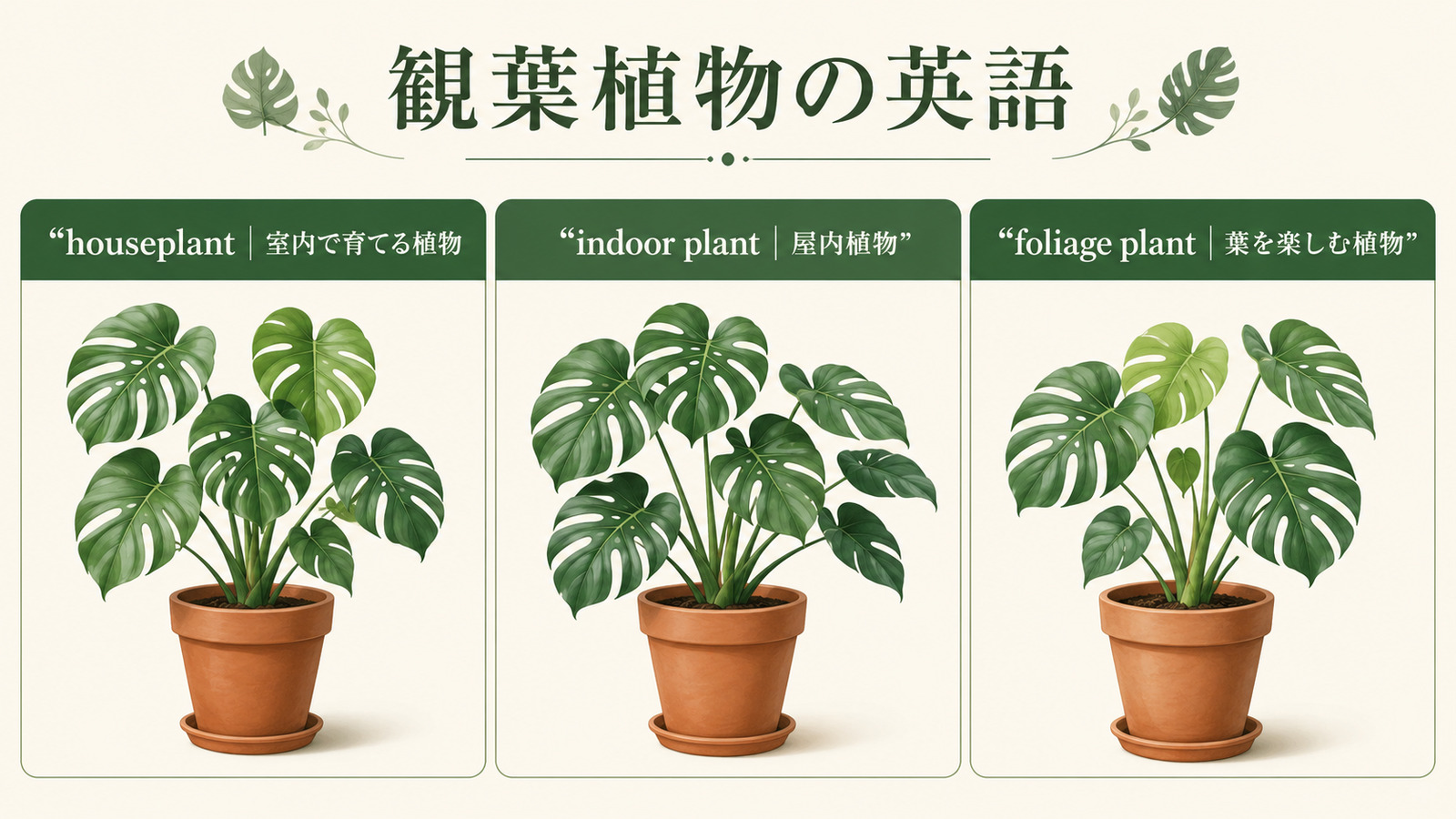 観葉植物の英語

“houseplant | 室内で育てる植物

“indoor plant | 屋内植物”

“foliage plant | 葉を楽しむ植物”